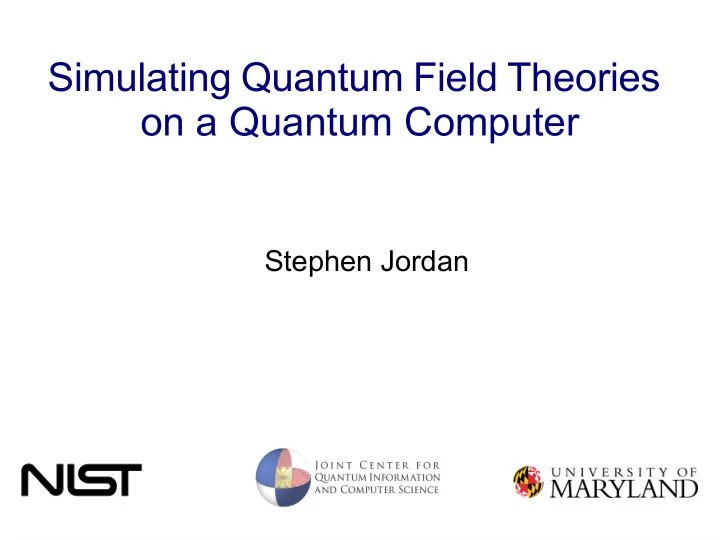 Simulating Quantum Field Theories on a Quantum Computer

Stephen Jordan

NIST

JOINT CENTER FOR QUANTUM INFORMATION AND COMPUTER SCIENCE

UNIVERSITY OF MARYLAND